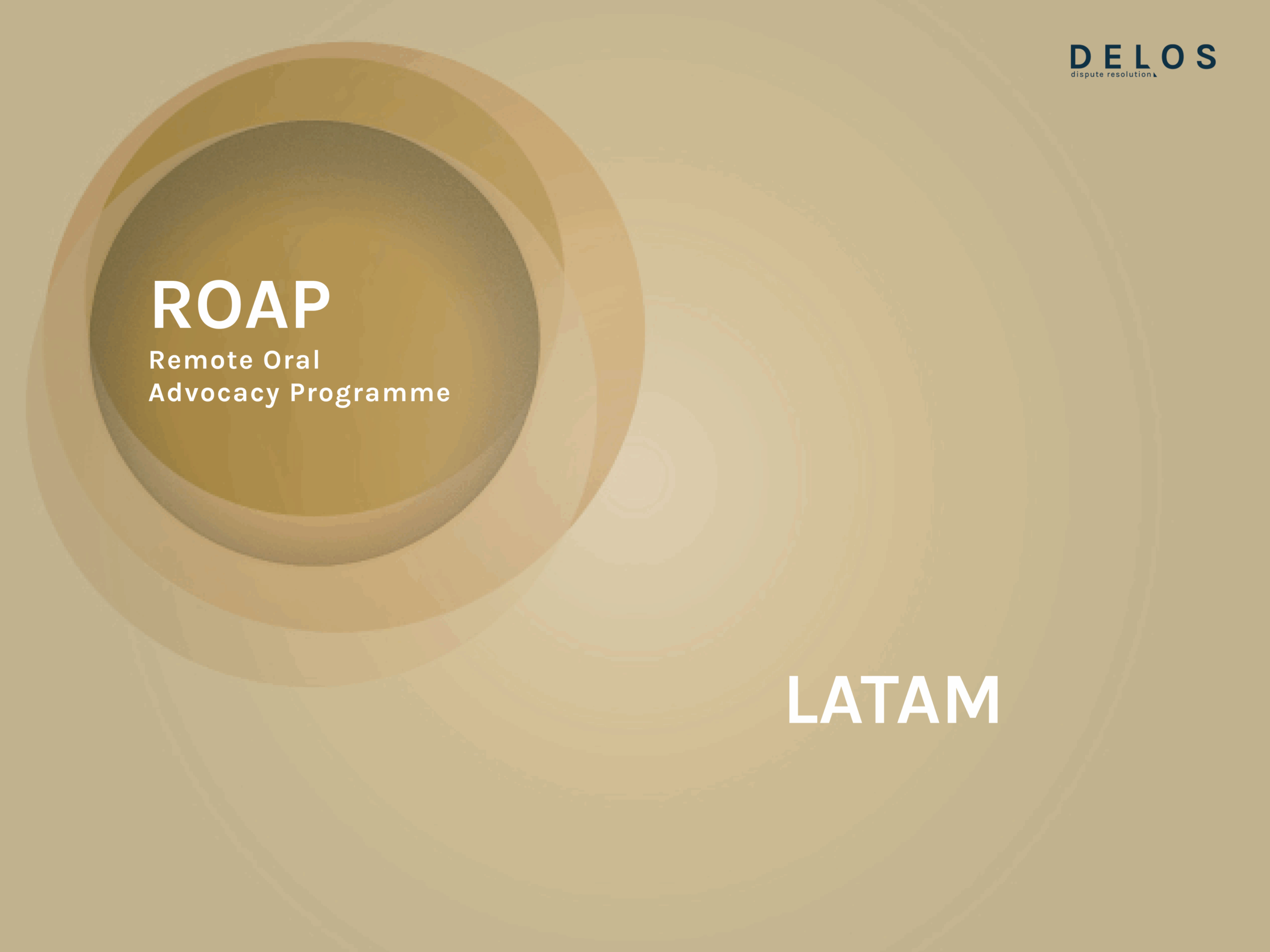 DELOS
dispute resolution

ROAP
Remote Oral
Advocacy Programme

LATAM